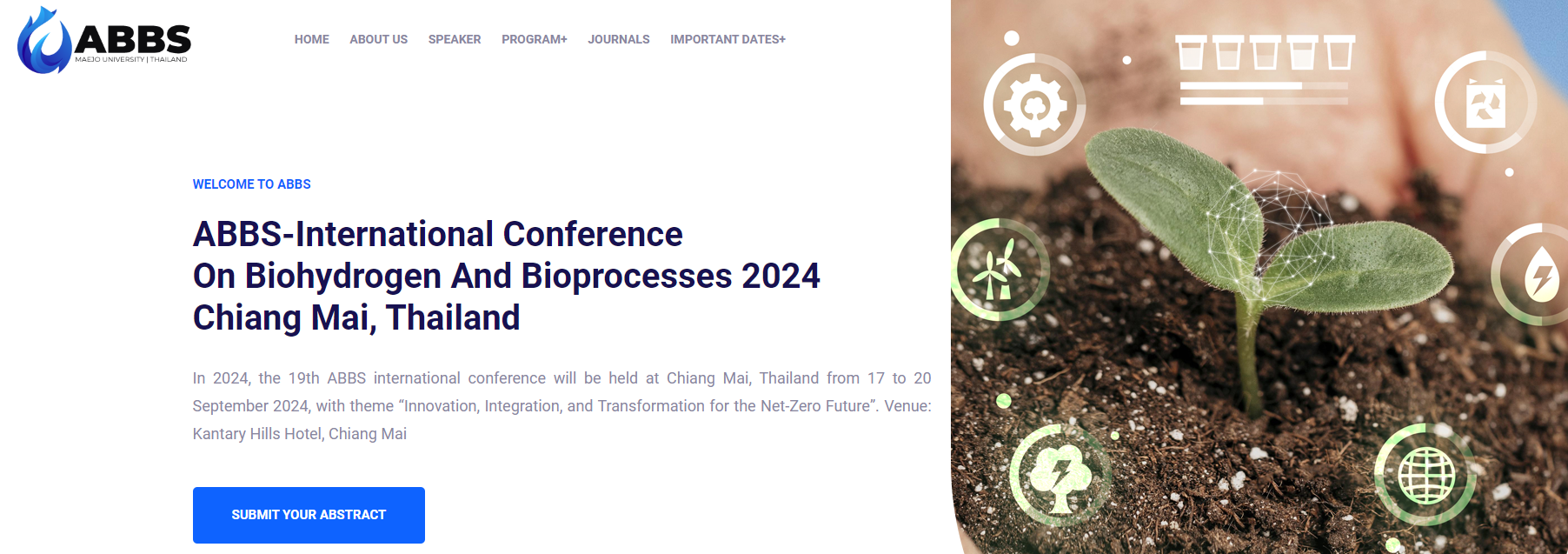 ABBS
MAEJO UNIVERSITY | THAILAND

HOME ABOUT US SPEAKER PROGRAM+ JOURNALS IMPORTANT DATES+

WELCOME TO ABBS

ABBS-International Conference
On Biohydrogen And Bioprocesses 2024
Chiang Mai, Thailand

In 2024, the 19th ABBS international conference will be held at Chiang Mai, Thailand from 17 to 20 September 2024, with theme “Innovation, Integration, and Transformation for the Net-Zero Future”. Venue: Kantary Hills Hotel, Chiang Mai

SUBMIT YOUR ABSTRACT